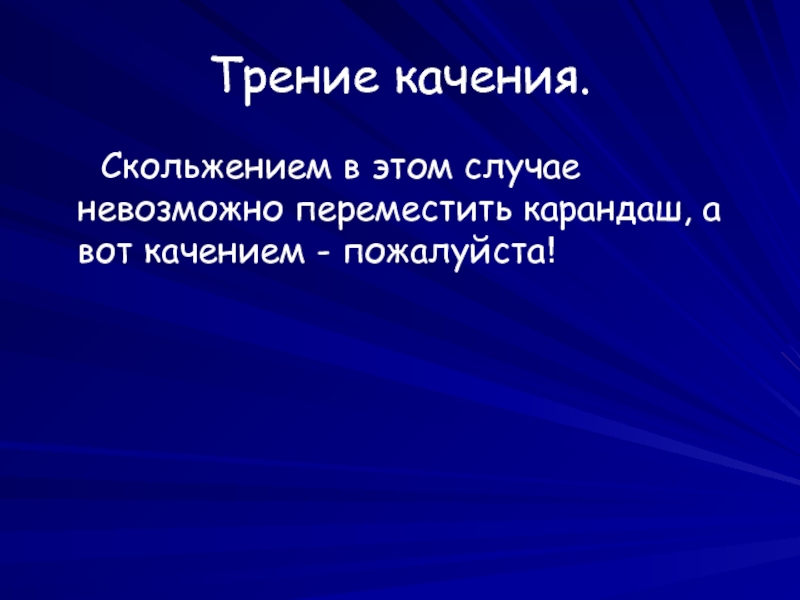 Трение качения.

Скольжением в этом случае невозможно переместить карандаш, а вот качением - пожалуйста!